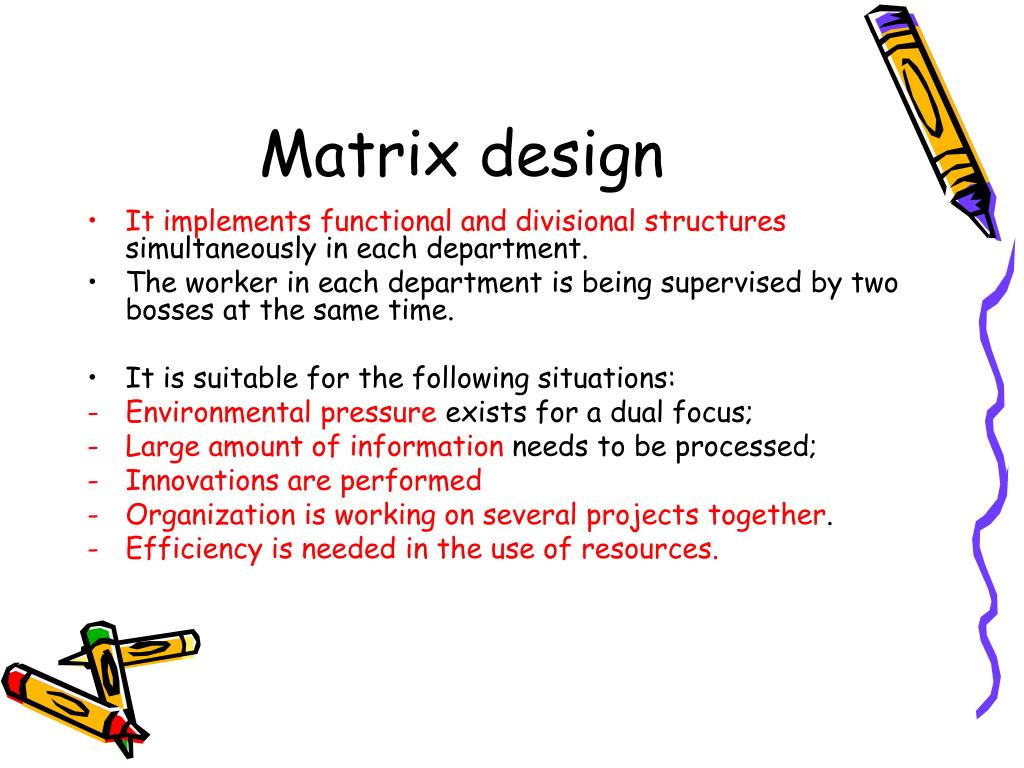 Matrix design

• It implements functional and divisional structures simultaneously in each department.
• The worker in each department is being supervised by two bosses at the same time.

• It is suitable for the following situations:
- Environmental pressure exists for a dual focus;
- Large amount of information needs to be processed;
- Innovations are performed
- Organization is working on several projects together.
- Efficiency is needed in the use of resources.